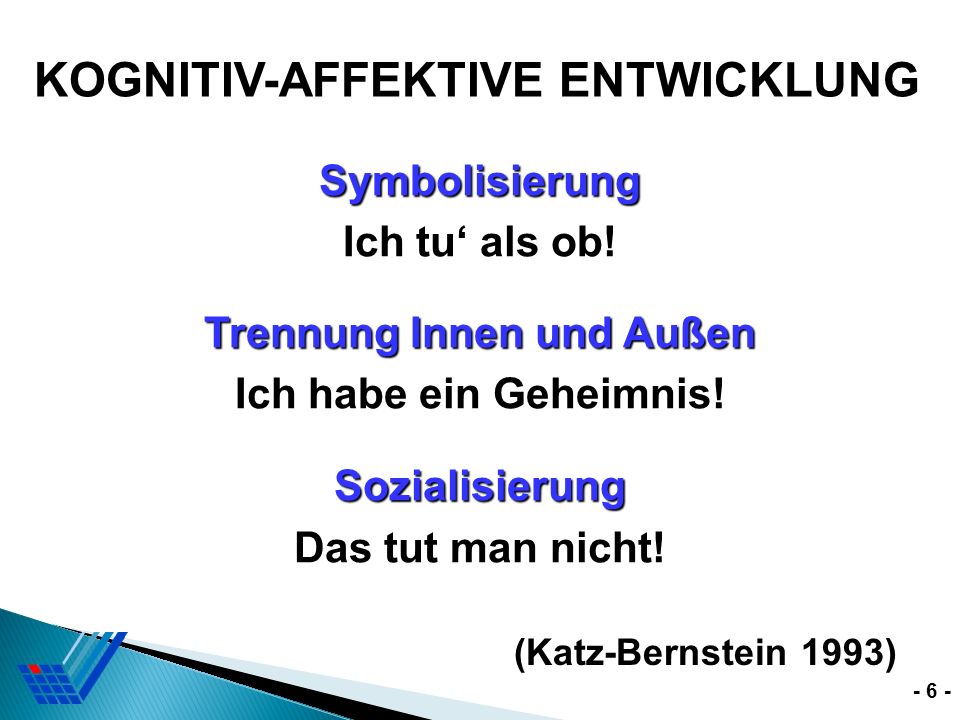 KOGNITIV-AFFEKTIVE ENTWICKLUNG

Symbolisierung
Ich tu‘ als ob!

Trennung Innen und Außen
Ich habe ein Geheimnis!

Sozialisierung
Das tut man nicht!

(Katz-Bernstein 1993)

- 6 -